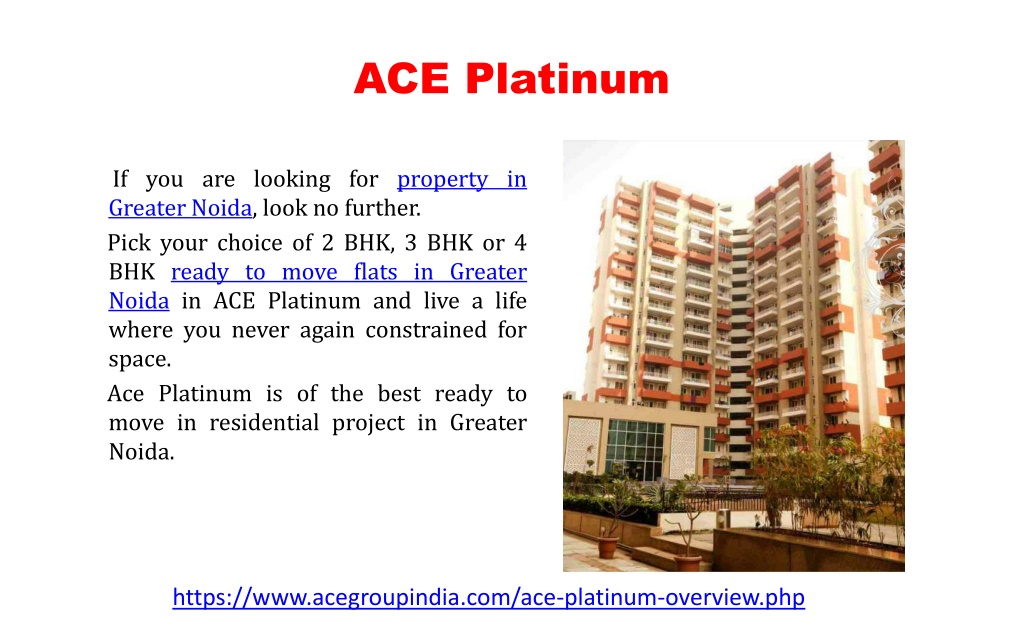 ACE Platinum

If you are looking for property in Greater Noida, look no further.

Pick your choice of 2 BHK, 3 BHK or 4 BHK ready to move flats in Greater Noida in ACE Platinum and live a life where you never again constrained for space.

Ace Platinum is of the best ready to move in residential project in Greater Noida.

https://www.acegroupindia.com/ace-platinum-overview.php